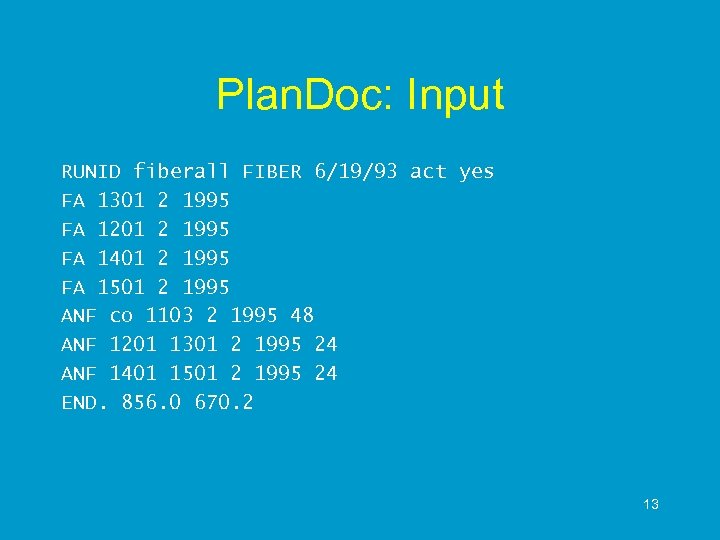 PlanDoc: Input

RUNID fiberall FIBER 6/19/93 act yes
FA 1301 2 1995
FA 1201 2 1995
FA 1401 2 1995
FA 1501 2 1995
ANF co 1103 2 1995 48
ANF 1201 1301 2 1995 24
ANF 1401 1501 2 1995 24
END. 856.0 670.2

13